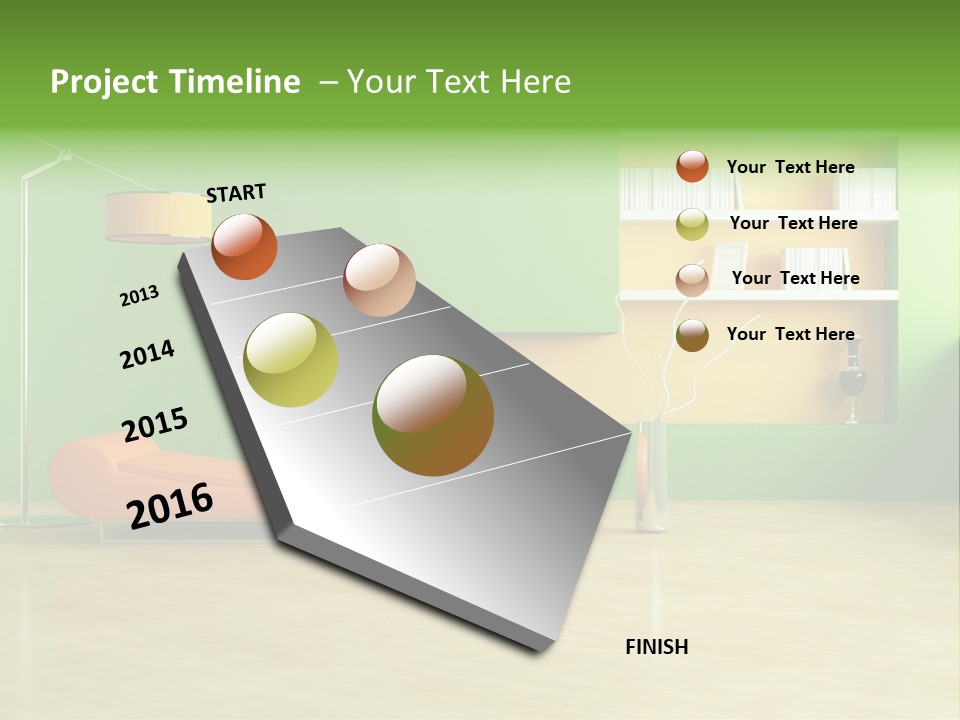 Project Timeline – Your Text Here

START

2013

2014

2015

2016

FINISH

Your Text Here

Your Text Here

Your Text Here

Your Text Here